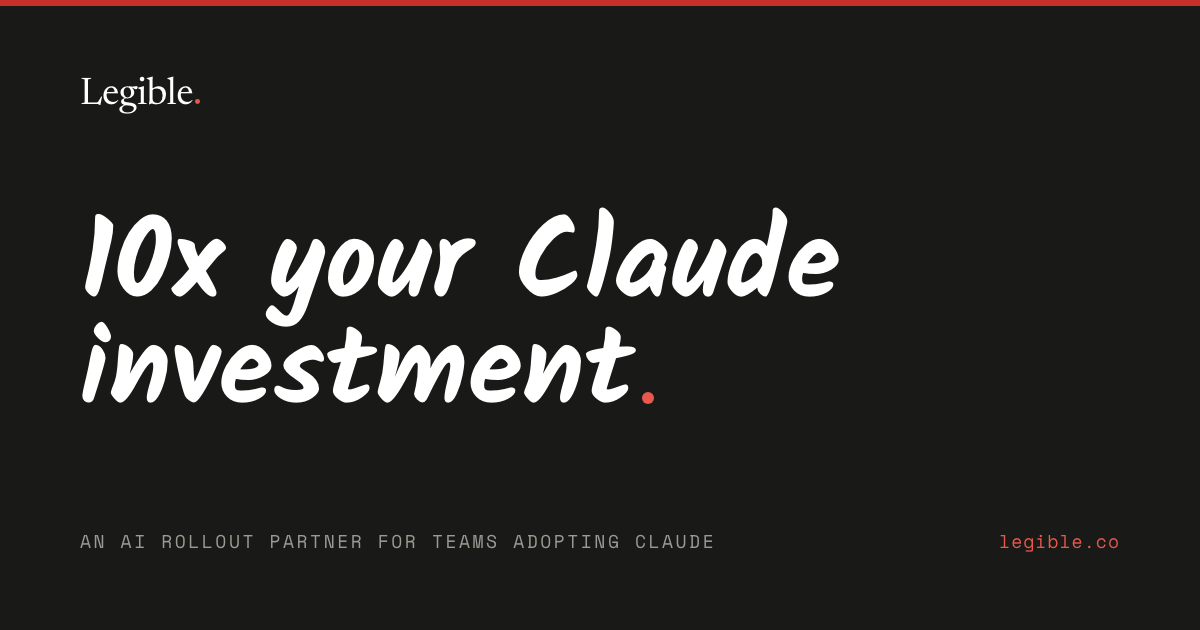 Legible.

10x your Claude investment.

AN AI ROLLOUT PARTNER FOR TEAMS ADOPTING CLAUDE

legible.co